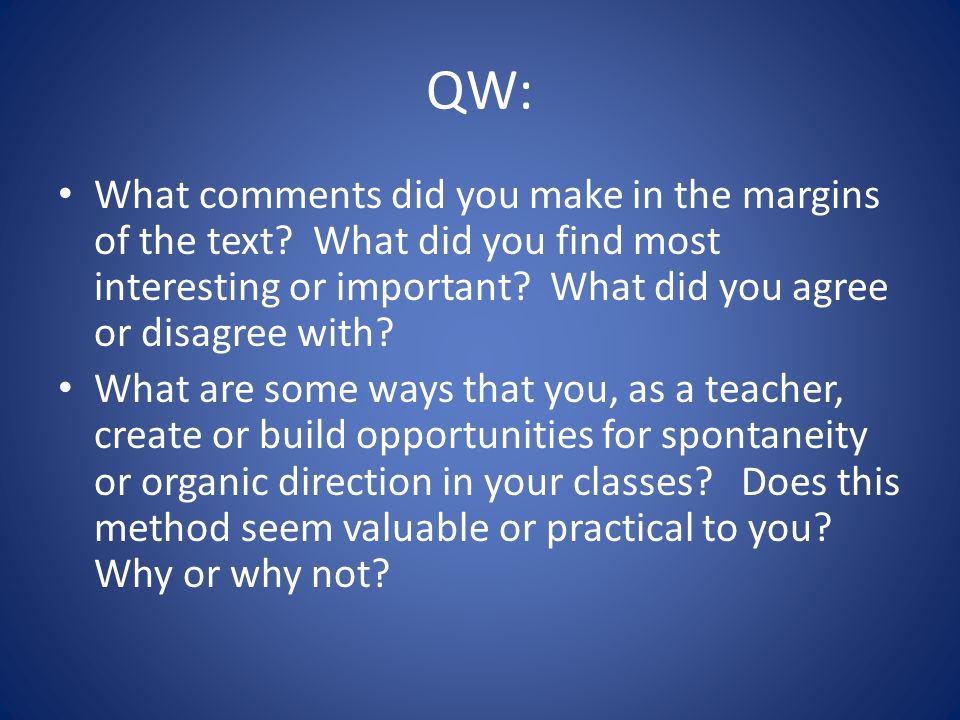 QW:

• What comments did you make in the margins of the text? What did you find most interesting or important? What did you agree or disagree with?

• What are some ways that you, as a teacher, create or build opportunities for spontaneity or organic direction in your classes? Does this method seem valuable or practical to you? Why or why not?